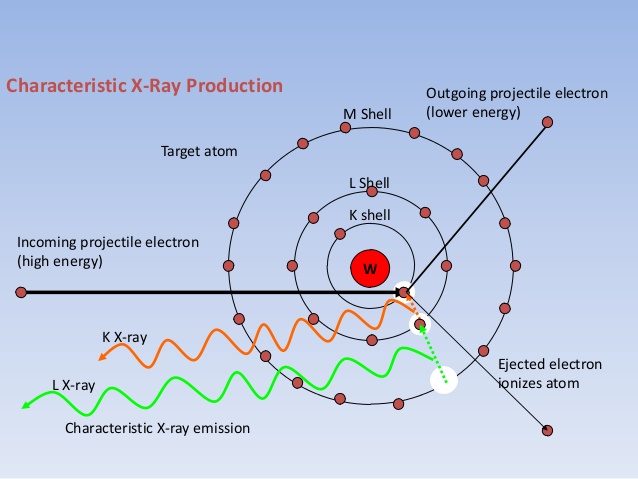 Characteristic X-Ray Production

Outgoing projectile electron (lower energy)

M Shell

Target atom

L Shell

K shell

Incoming projectile electron (high energy)

W

K X-ray

L X-ray

Ejected electron ionizes atom

Characteristic X-ray emission